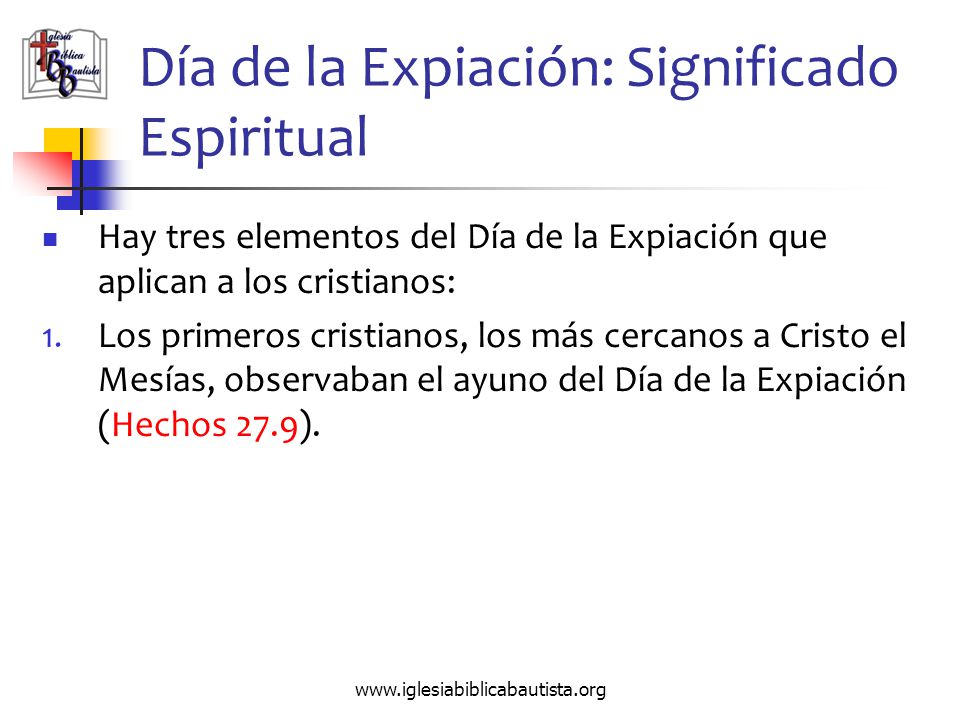 Iglesia Bíblica Bautista

Día de la Expiación: Significado Espiritual

Hay tres elementos del Día de la Expiación que aplican a los cristianos:

1. Los primeros cristianos, los más cercanos a Cristo el Mesías, observaban el ayuno del Día de la Expiación (Hechos 27.9).

www.iglesiabiblicabautista.org